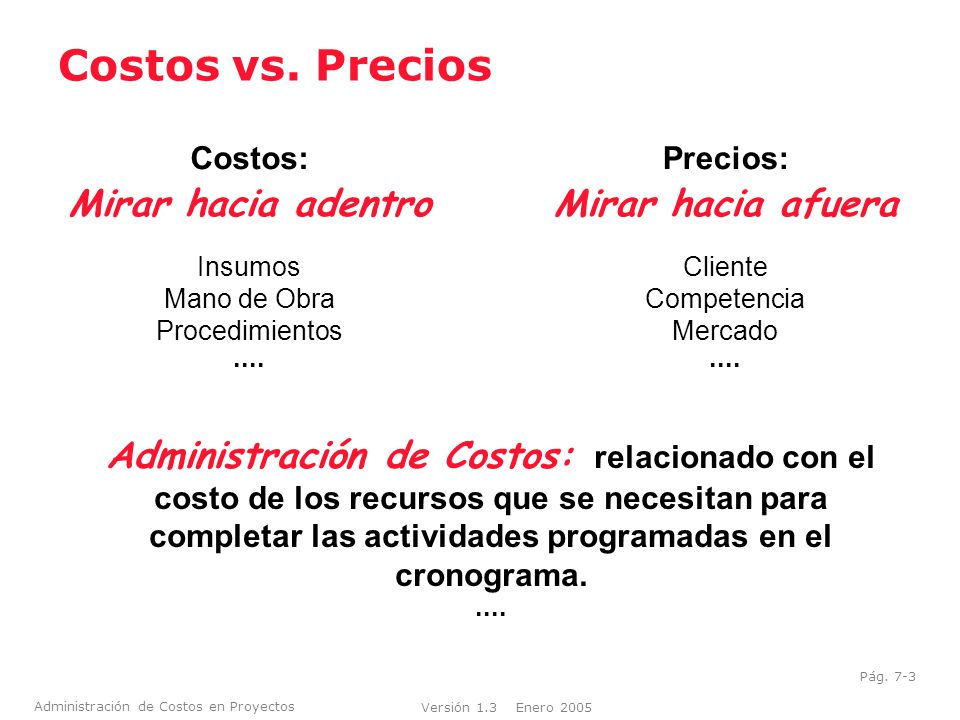 Costos vs. Precios

Costos:
Mirar hacia adentro

Insumos
Mano de Obra
Procedimientos
....

Precios:
Mirar hacia afuera

Cliente
Competencia
Mercado
....

Administración de Costos: relacionado con el costo de los recursos que se necesitan para completar las actividades programadas en el cronograma.
....

Pág. 7-3

Administración de Costos en Proyectos

Versión 1.3 Enero 2005